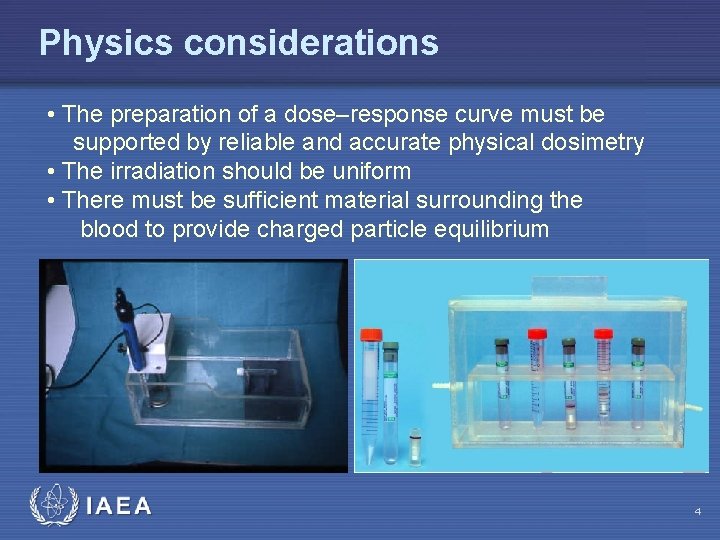 Physics considerations

• The preparation of a dose–response curve must be supported by reliable and accurate physical dosimetry
• The irradiation should be uniform
• There must be sufficient material surrounding the blood to provide charged particle equilibrium

IAEA

4